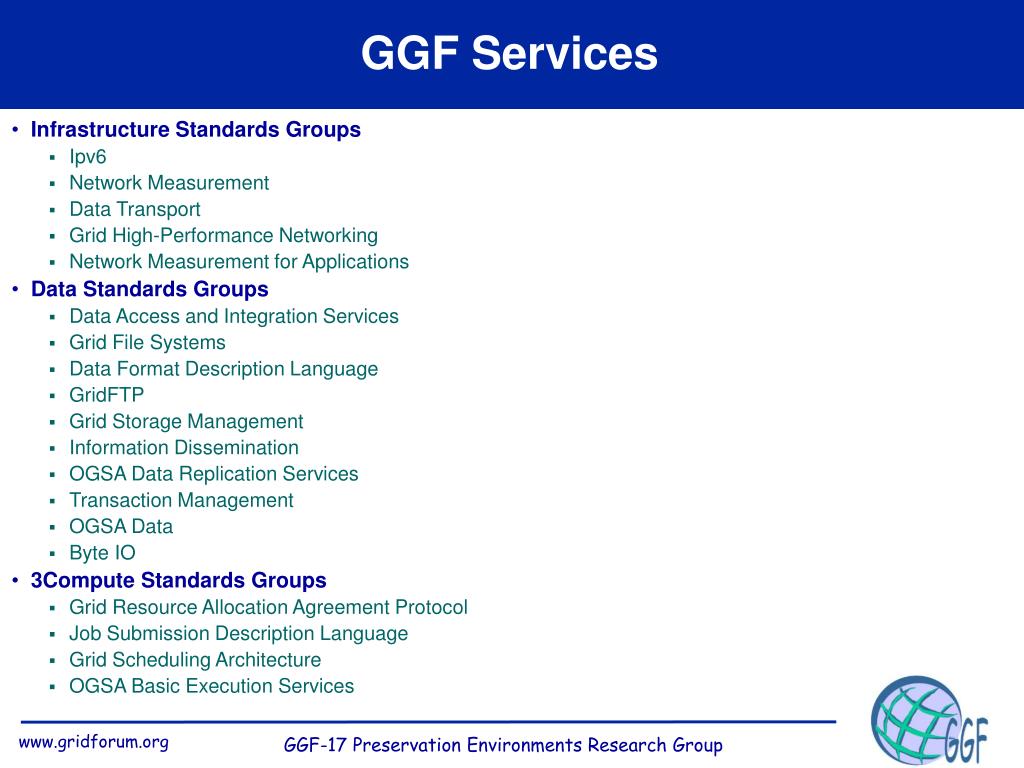 GGF Services

• Infrastructure Standards Groups
 ▪ Ipv6
 ▪ Network Measurement
 ▪ Data Transport
 ▪ Grid High-Performance Networking
 ▪ Network Measurement for Applications
• Data Standards Groups
 ▪ Data Access and Integration Services
 ▪ Grid File Systems
 ▪ Data Format Description Language
 ▪ GridFTP
 ▪ Grid Storage Management
 ▪ Information Dissemination
 ▪ OGSA Data Replication Services
 ▪ Transaction Management
 ▪ OGSA Data
 ▪ Byte IO
• 3Compute Standards Groups
 ▪ Grid Resource Allocation Agreement Protocol
 ▪ Job Submission Description Language
 ▪ Grid Scheduling Architecture
 ▪ OGSA Basic Execution Services

www.gridforum.org

GGF-17 Preservation Environments Research Group

GGF